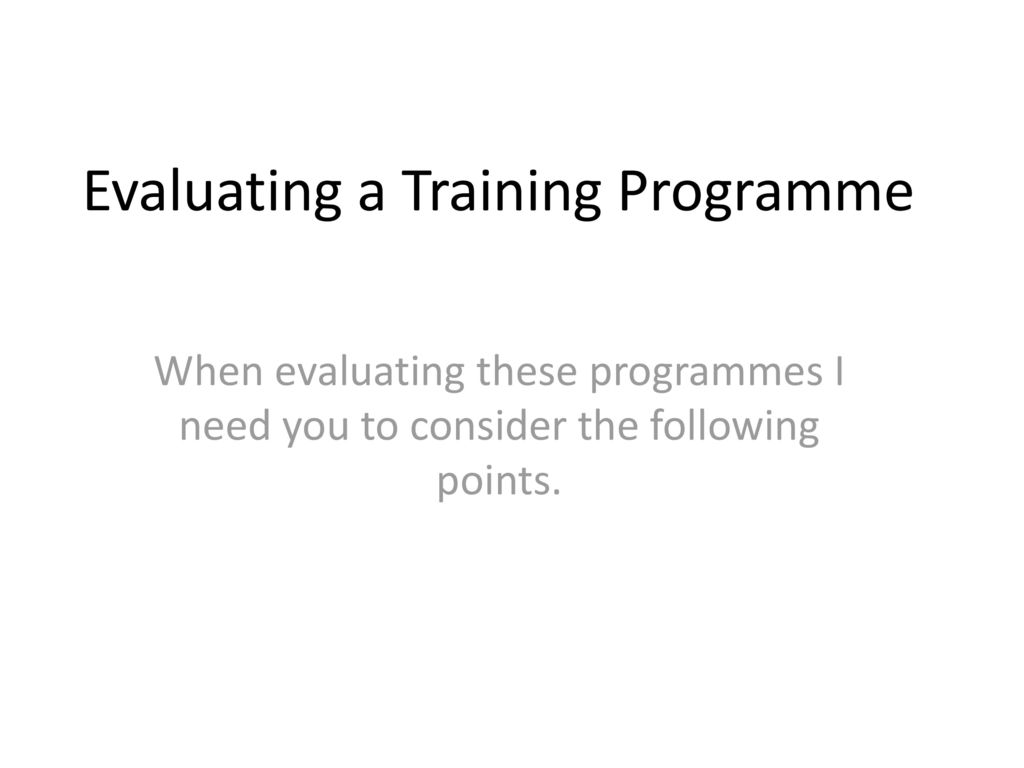 Evaluating a Training Programme

When evaluating these programmes I need you to consider the following points.